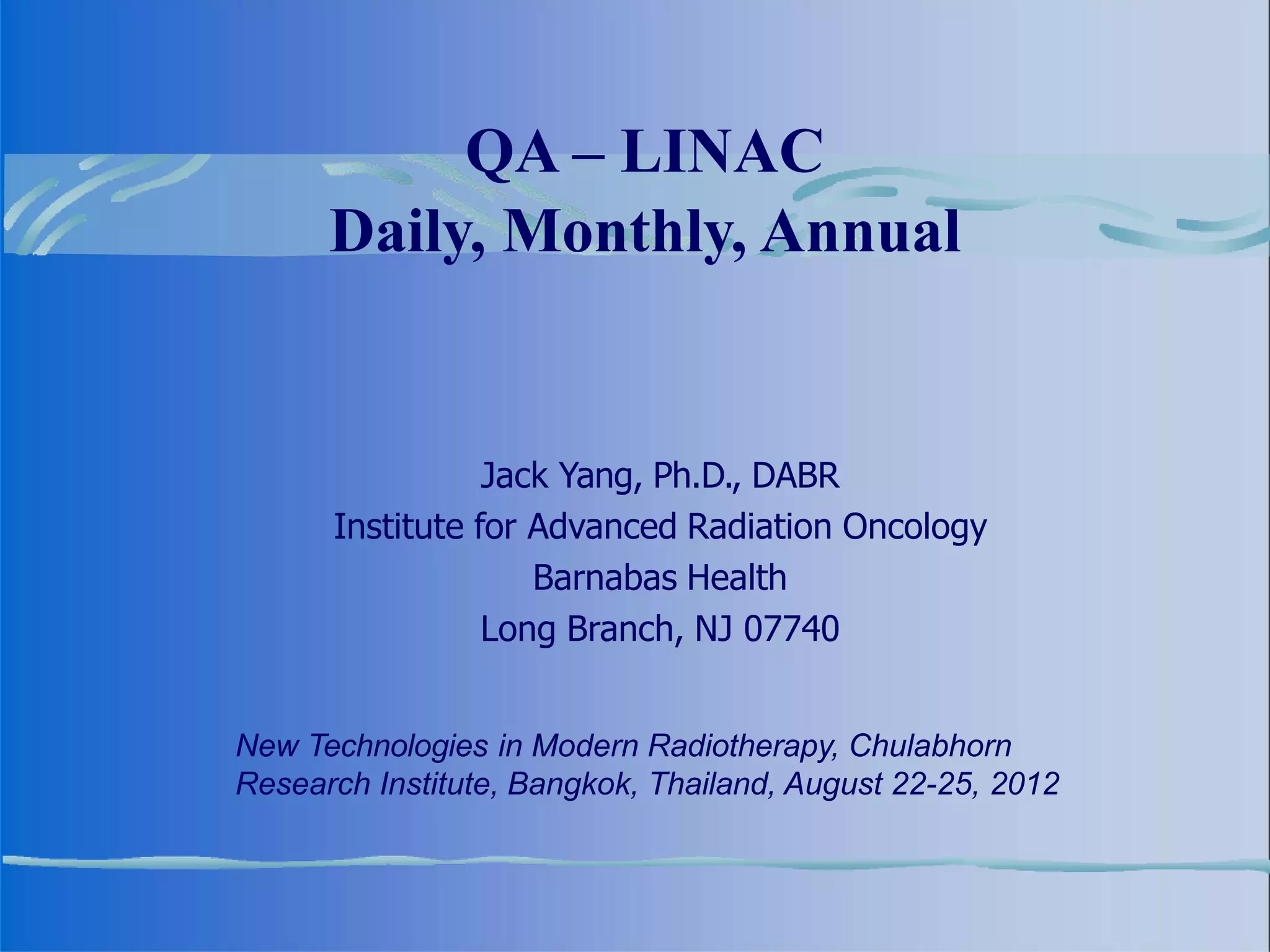 QA – LINAC
Daily, Monthly, Annual

Jack Yang, Ph.D., DABR
Institute for Advanced Radiation Oncology
Barnabas Health
Long Branch, NJ 07740

New Technologies in Modern Radiotherapy, Chulabhorn Research Institute, Bangkok, Thailand, August 22-25, 2012